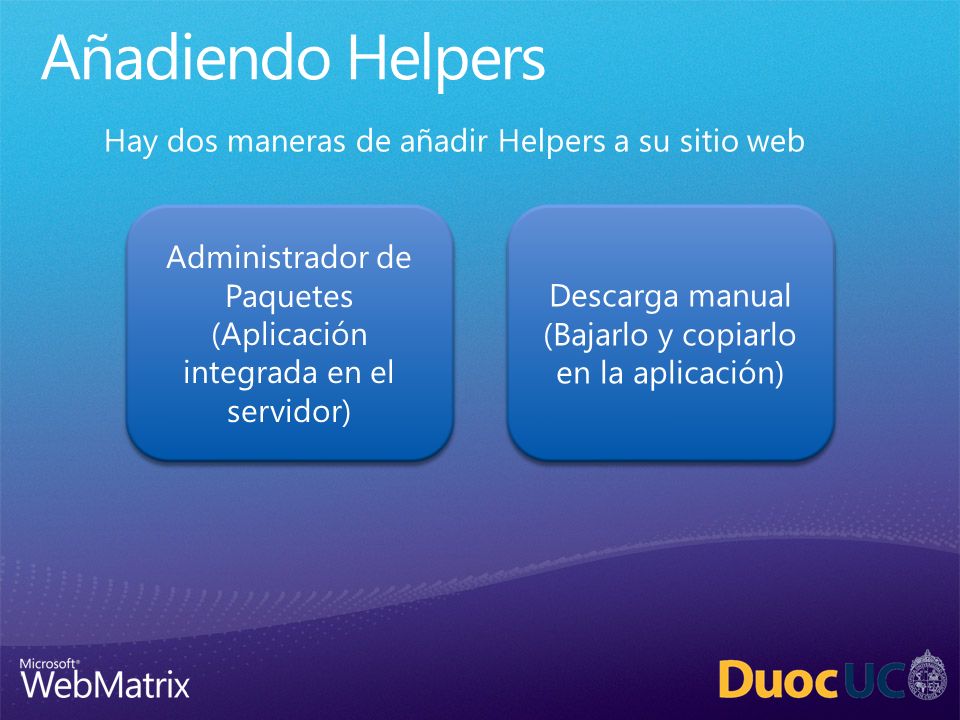 Añadiendo Helpers

Hay dos maneras de añadir Helpers a su sitio web

Administrador de Paquetes (Aplicación integrada en el servidor)

Descarga manual (Bajarlo y copiarlo en la aplicación)

Microsoft® WebMatrix

DuocUC